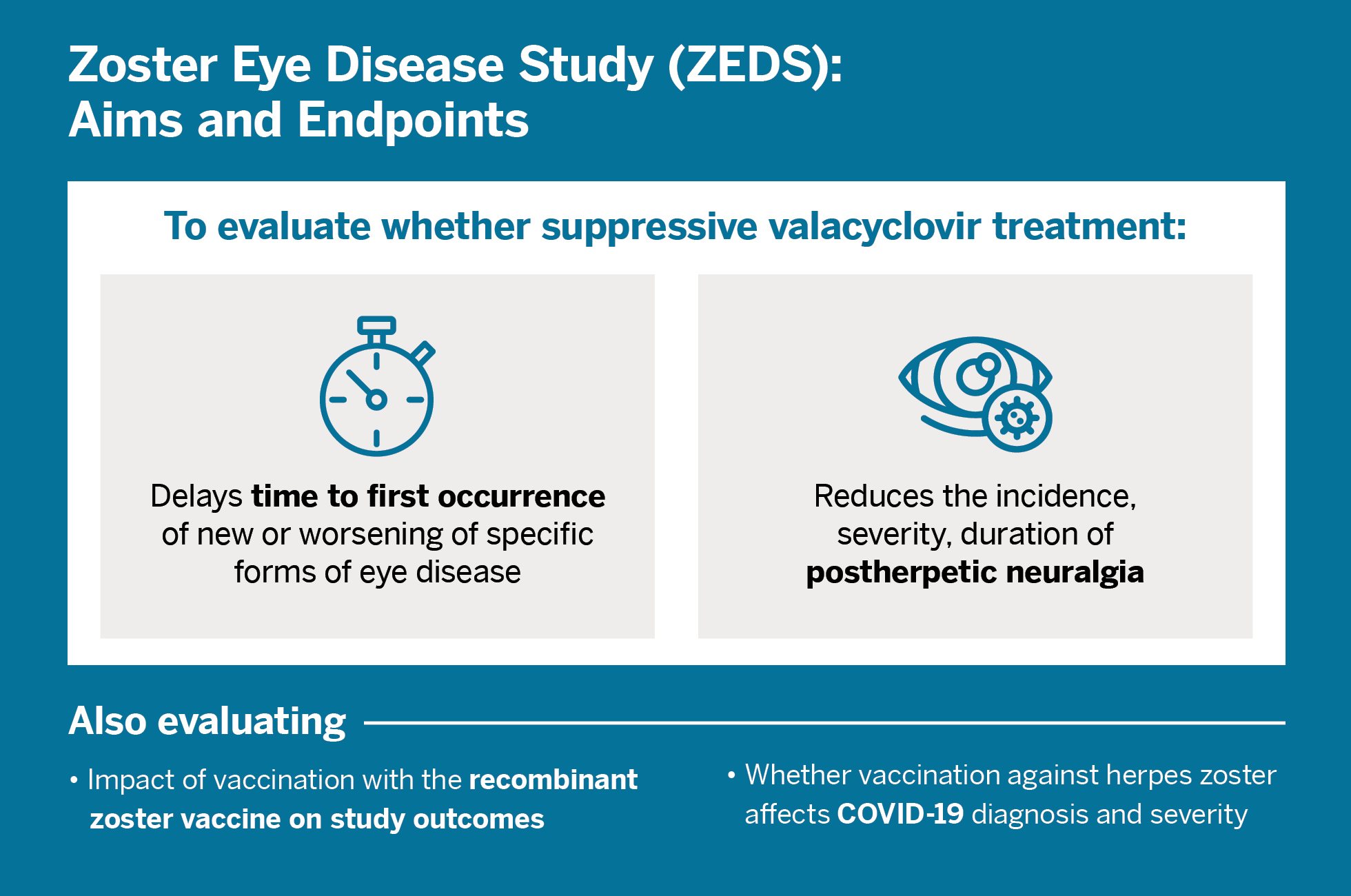 Zoster Eye Disease Study (ZEDS): Aims and Endpoints

To evaluate whether suppressive valacyclovir treatment:

Delays time to first occurrence of new or worsening of specific forms of eye disease

Reduces the incidence, severity, duration of postherpetic neuralgia

Also evaluating

• Impact of vaccination with the recombinant zoster vaccine on study outcomes

• Whether vaccination against herpes zoster affects COVID-19 diagnosis and severity